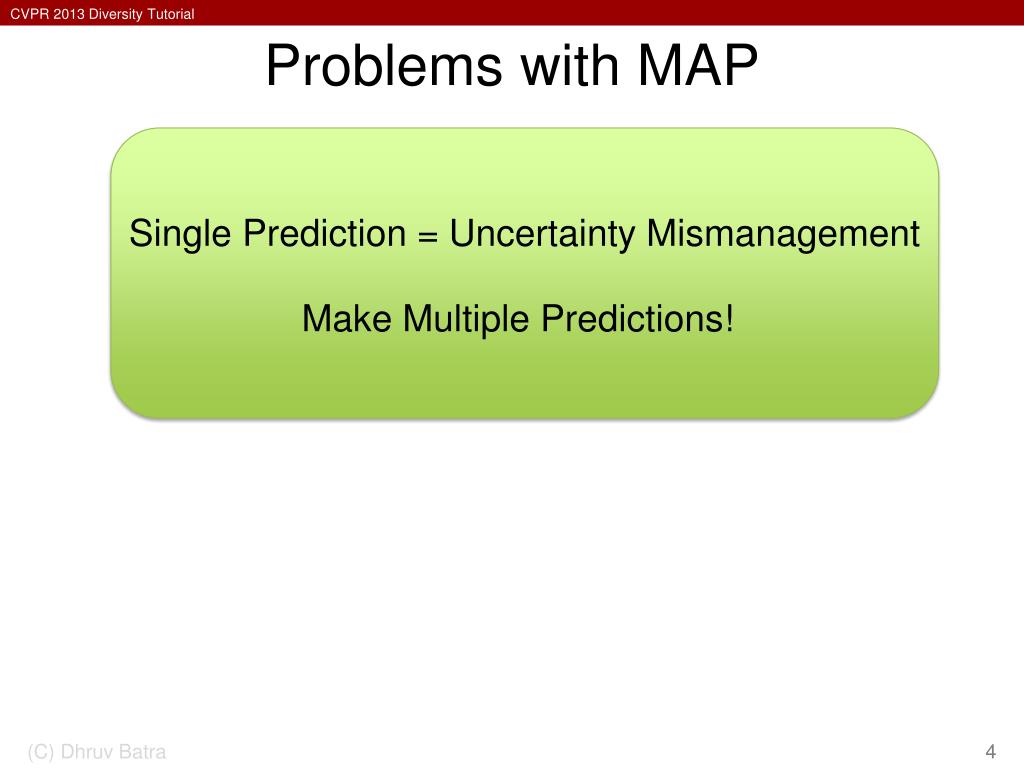 CVPR 2013 Diversity Tutorial

Problems with MAP

Single Prediction = Uncertainty Mismanagement

Make Multiple Predictions!

(C) Dhruv Batra

4